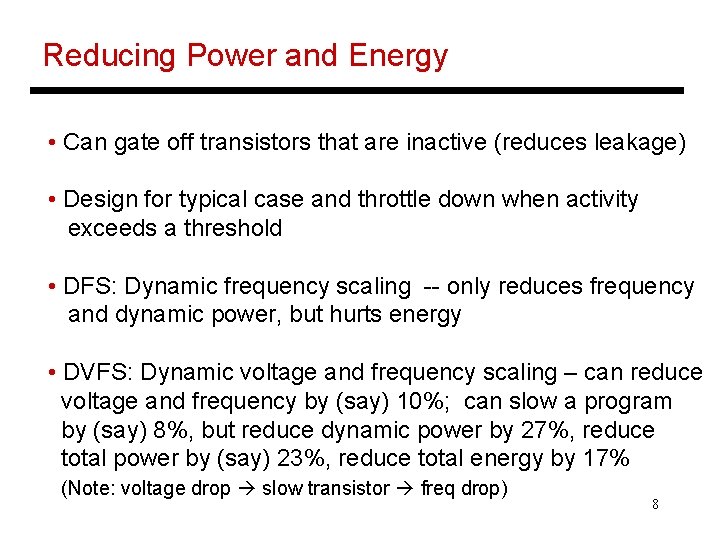 Reducing Power and Energy

• Can gate off transistors that are inactive (reduces leakage)

• Design for typical case and throttle down when activity exceeds a threshold

• DFS: Dynamic frequency scaling -- only reduces frequency and dynamic power, but hurts energy

• DVFS: Dynamic voltage and frequency scaling – can reduce voltage and frequency by (say) 10%; can slow a program by (say) 8%, but reduce dynamic power by 27%, reduce total power by (say) 23%, reduce total energy by 17%
(Note: voltage drop → slow transistor → freq drop)

8